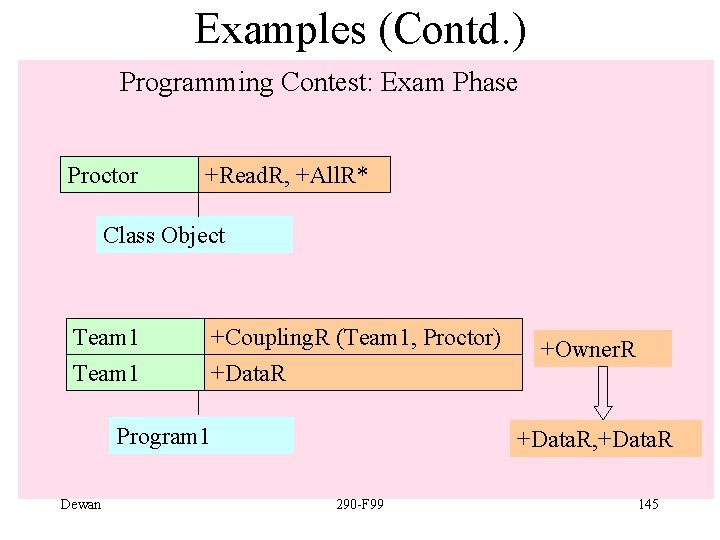 Examples (Contd.)

Programming Contest: Exam Phase

| Proctor | +ReadR, +AllR* |
|---|---|

Class Object

| Team1 | +CouplingR (Team1, Proctor) |
|---|---|
| Team1 | +DataR |

Program1

+OwnerR

+DataR,+DataR

Dewan

290-F99

145